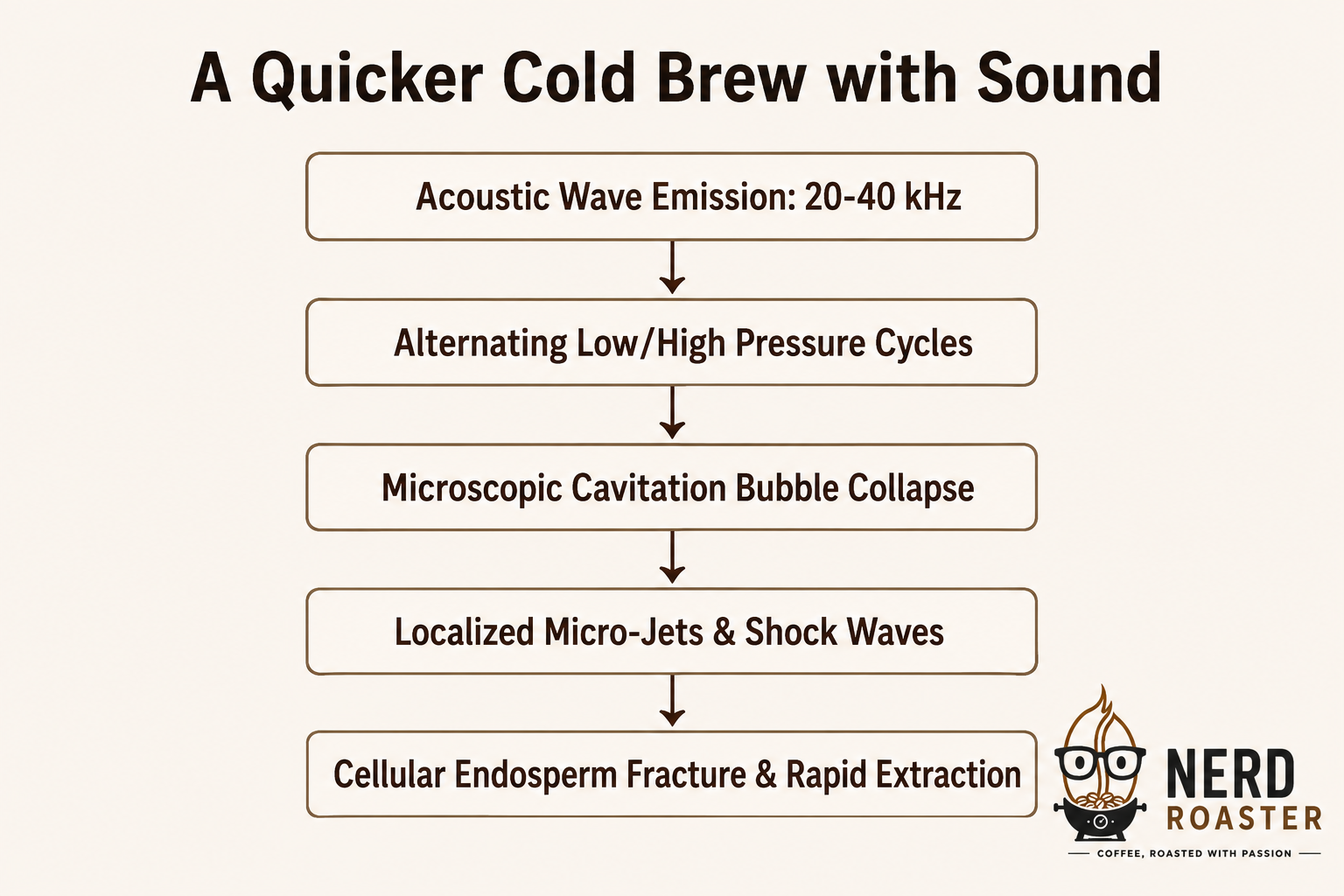 A Quicker Cold Brew with Sound

Acoustic Wave Emission: 20-40 kHz

Alternating Low/High Pressure Cycles

Microscopic Cavitation Bubble Collapse

Localized Micro-Jets & Shock Waves

Cellular Endosperm Fracture & Rapid Extraction

NERD ROASTER

COFFEE, ROASTED WITH PASSION